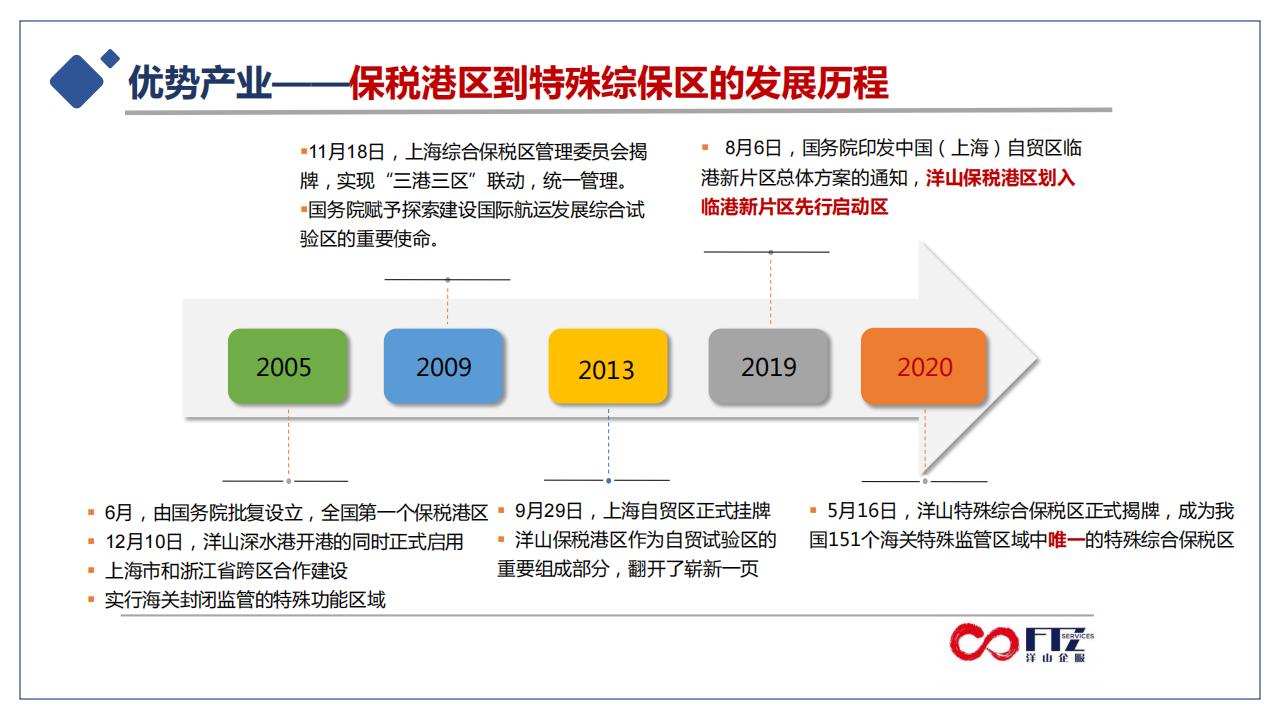 优势产业——保税港区到特殊综保区的发展历程

▪11月18日，上海综合保税区管理委员会揭牌，实现“三港三区”联动，统一管理。
▪国务院赋予探索建设国际航运发展综合试验区的重要使命。

▪ 8月6日，国务院印发中国（上海）自贸区临港新片区总体方案的通知，洋山保税港区划入临港新片区先行启动区

2005

2009

2013

2019

2020

▪ 6月，由国务院批复设立，全国第一个保税港区
▪ 12月10日，洋山深水港开港的同时正式启用
▪ 上海市和浙江省跨区合作建设
▪ 实行海关封闭监管的特殊功能区域

▪ 9月29日，上海自贸区正式挂牌
▪ 洋山保税港区作为自贸试验区的重要组成部分，翻开了崭新一页

▪ 5月16日，洋山特殊综合保税区正式揭牌，成为我国151个海关特殊监管区域中唯一的特殊综合保税区

FTZ SERVICES 洋山企服